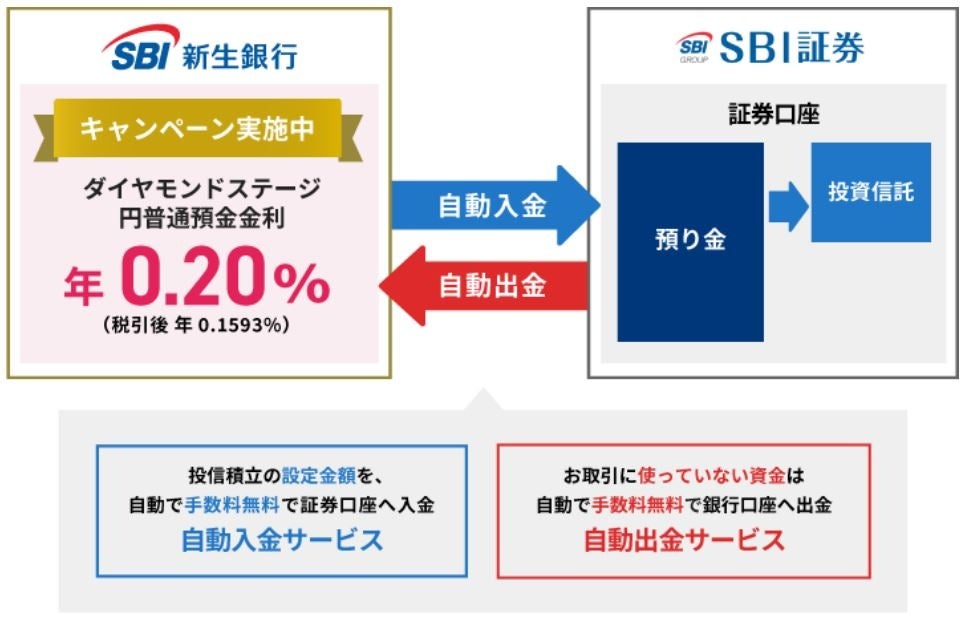 SBI 新生銀行

キャンペーン実施中

ダイヤモンドステージ
円普通預金金利

年 0.20%

（税引後 年 0.1593%）

自動入金

自動出金

SBI GROUP SBI証券

証券口座

預り金

投資信託

投信積立の設定金額を、
自動で手数料無料で証券口座へ入金

自動入金サービス

お取引に使っていない資金は
自動で手数料無料で銀行口座へ出金

自動出金サービス